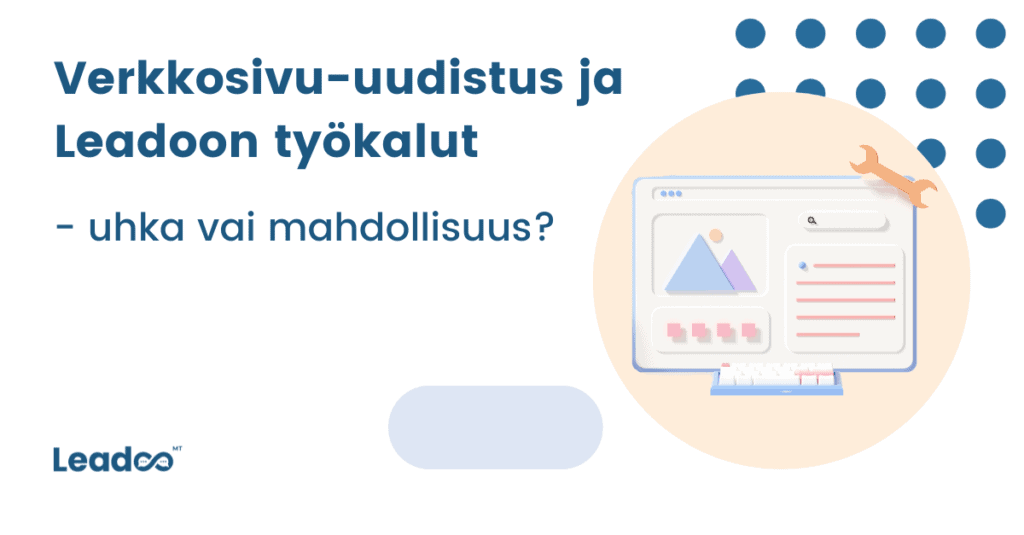 Verkkosivu-uudistus ja Leadoon työkalut

- uhka vai mahdollisuus?

Leadoo MT